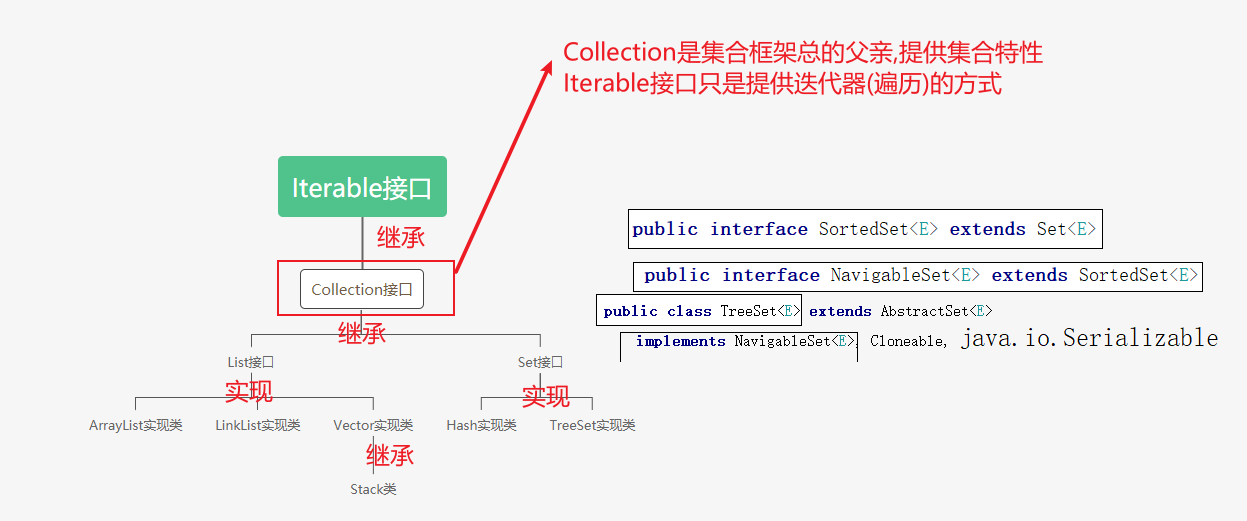 Collection是集合框架总的父亲,提供集合特性
Iterable接口只是提供迭代器(遍历)的方式

Iterable接口

继承

Collection接口

继承

List接口

Set接口

实现

实现

ArrayList实现类

LinkList实现类

Vector实现类

Hash实现类

TreeSet实现类

继承

Stack类

public interface SortedSet<E> extends Set<E>

public interface NavigableSet<E> extends SortedSet<E>

public class TreeSet<E> extends AbstractSet<E>

implements NavigableSet<E>, Cloneable, java.io.Serializable